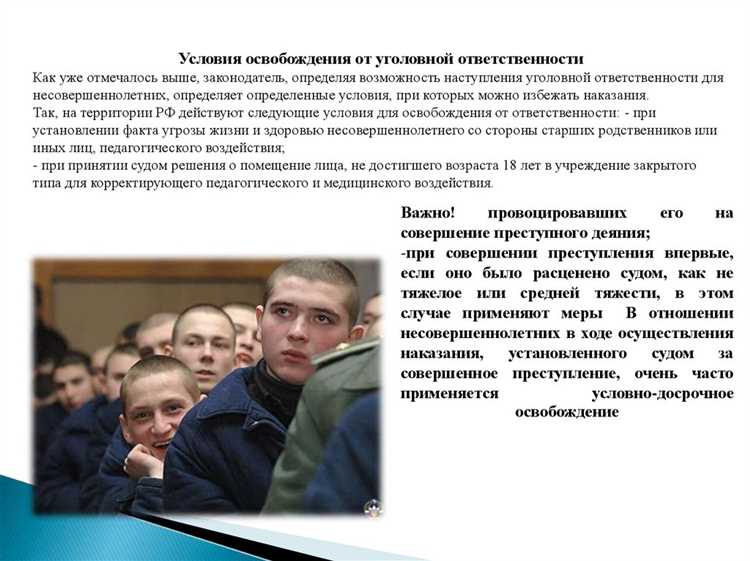 Условия освобождения от уголовной ответственности

Как уже отмечалось выше, законодатель, определяя возможность наступления уголовной ответственности для несовершеннолетних, определяет определенные условия, при которых можно избежать наказания.
Так, на территории РФ действуют следующие условия для освобождения от ответственности: - при установлении факта угрозы жизни и здоровью несовершеннолетнего со стороны старших родственников или иных лиц, педагогического воздействия;
- при принятии судом решения о помещение лица, не достигшего возраста 18 лет в учреждение закрытого типа для корректирующего педагогического и медицинского воздействия.

Важно! провоцировавших его на совершение преступного деяния;
-при совершении преступления впервые, если оно было расценено судом, как не тяжелое или средней тяжести, в этом случае применяют меры В отношении несовершеннолетних в ходе осуществления наказания, установленного судом за совершенное преступление, очень часто применяется условно-досрочное освобождение